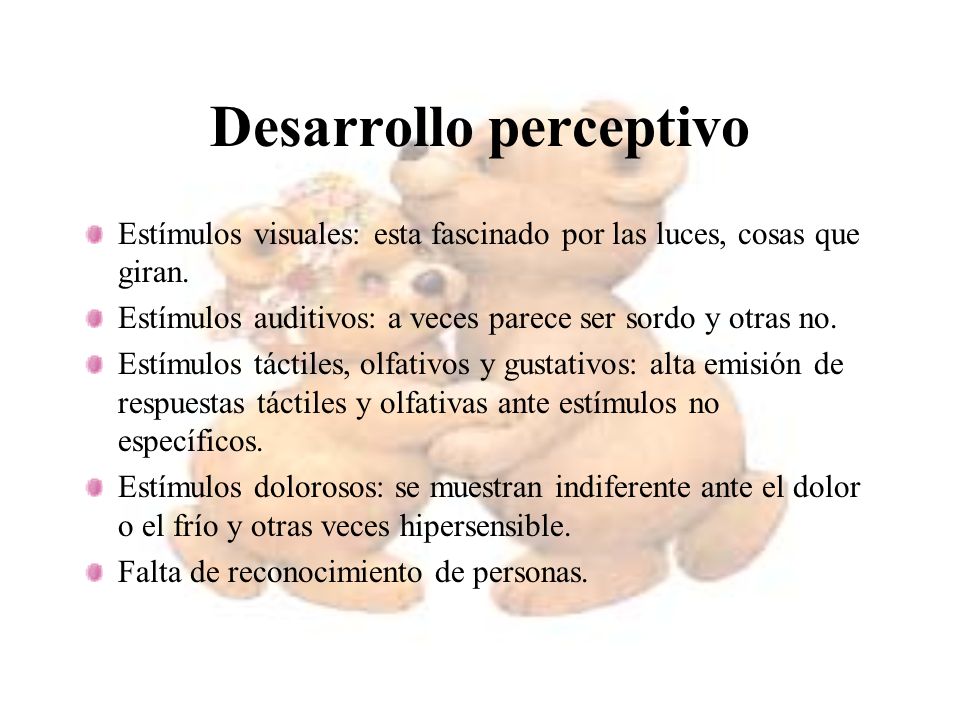 Desarrollo perceptivo

Estímulos visuales: esta fascinado por las luces, cosas que giran.

Estímulos auditivos: a veces parece ser sordo y otras no.

Estímulos táctiles, olfativos y gustativos: alta emisión de respuestas táctiles y olfativas ante estímulos no específicos.

Estímulos dolorosos: se muestran indiferente ante el dolor o el frío y otras veces hipersensible.

Falta de reconocimiento de personas.